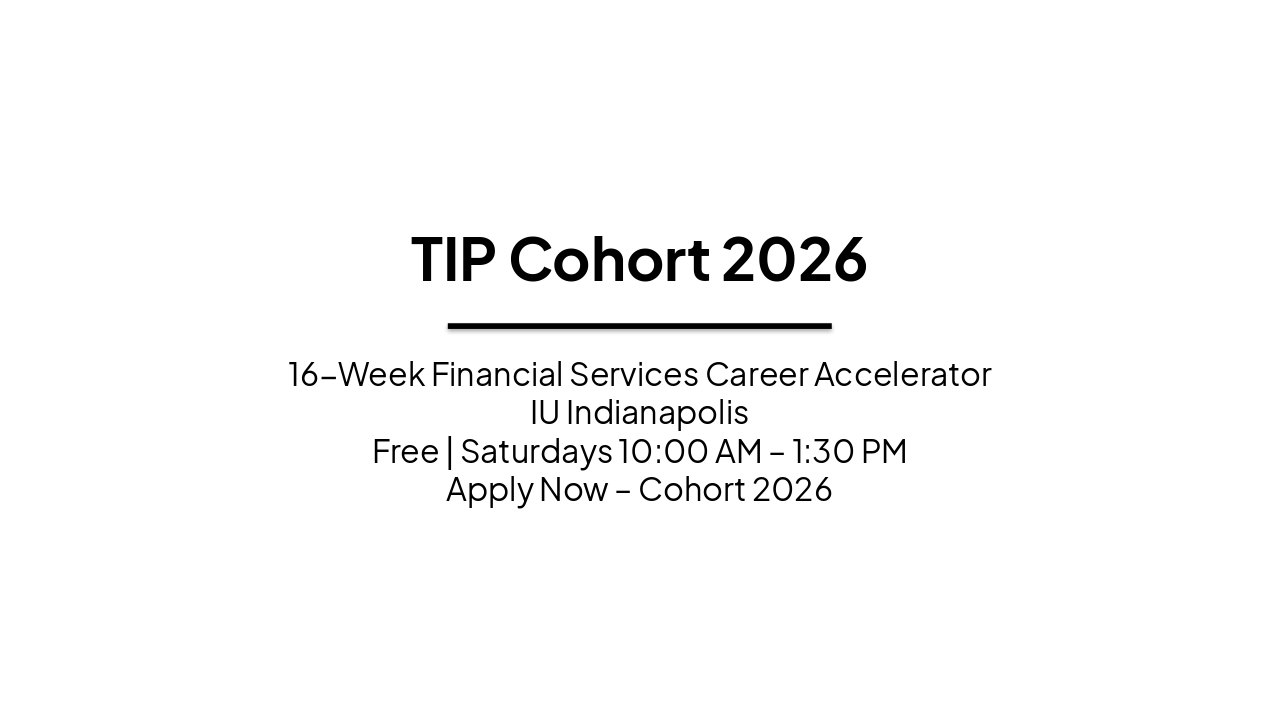 TIP Cohort 2026

16-Week Financial Services Career Accelerator
IU Indianapolis
Free | Saturdays 10:00 AM – 1:30 PM
Apply Now – Cohort 2026